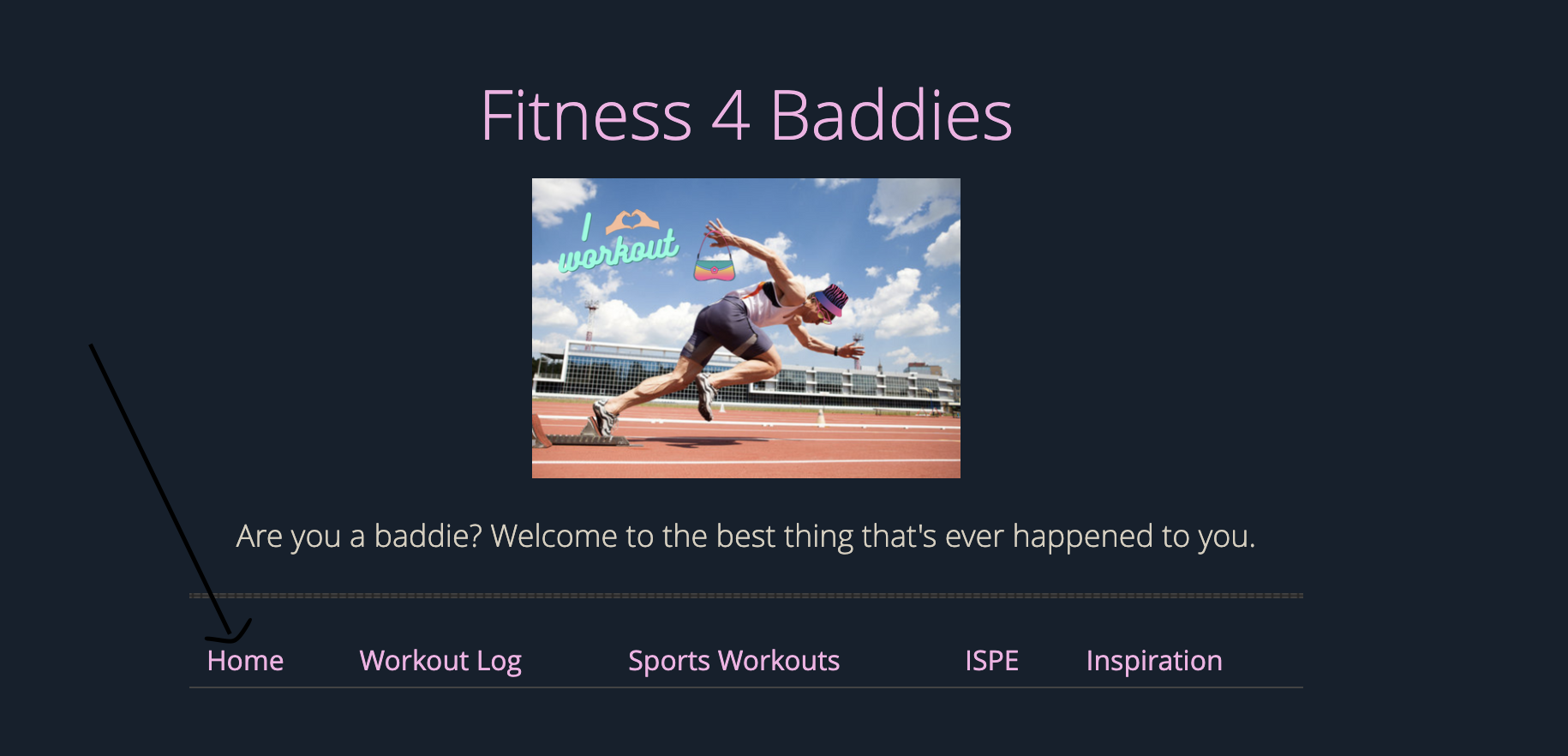 Fitness 4 Baddies

I workout

Are you a baddie? Welcome to the best thing that's ever happened to you.

Home Workout Log Sports Workouts ISPE Inspiration